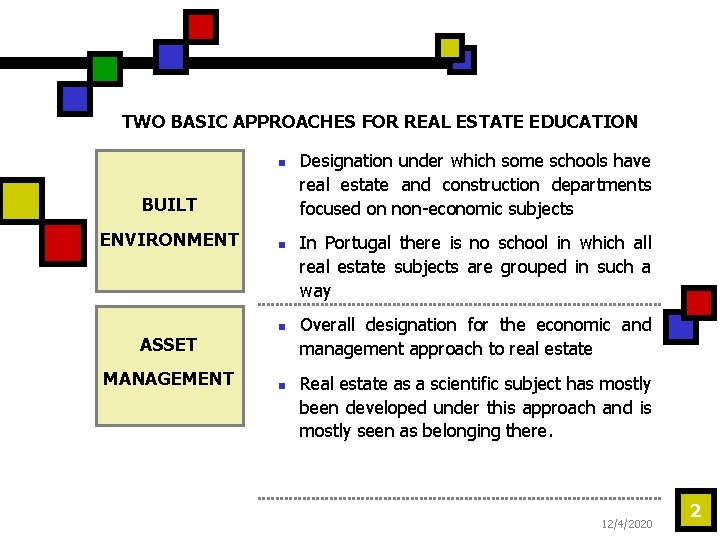 TWO BASIC APPROACHES FOR REAL ESTATE EDUCATION

BUILT ENVIRONMENT

- Designation under which some schools have real estate and construction departments focused on non-economic subjects
- In Portugal there is no school in which all real estate subjects are grouped in such a way

ASSET MANAGEMENT

- Overall designation for the economic and management approach to real estate
- Real estate as a scientific subject has mostly been developed under this approach and is mostly seen as belonging there.

12/4/2020

2